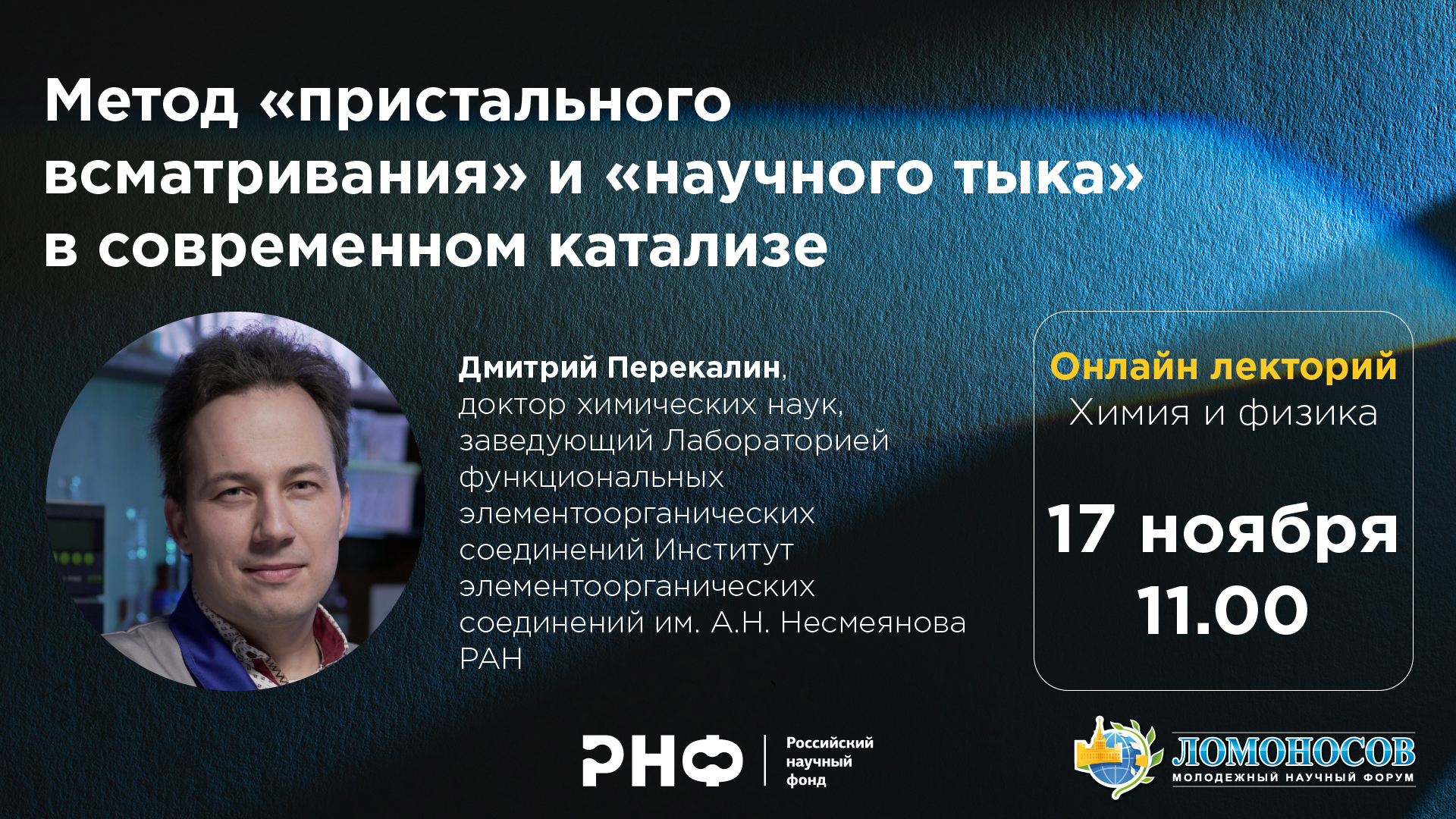 Метод «пристального всматривания» и «научного тыка» в современном катализе

Дмитрий Перекалин, доктор химических наук, заведующий Лабораторией функциональных элементоорганических соединений Институт элементоорганических соединений им. А.Н. Несмеянова РАН

Онлайн лекторий
Химия и физика

17 ноября
11.00

РНФ Российский научный фонд

ЛОМОНОСОВ
МОЛОДЕЖНЫЙ НАУЧНЫЙ ФОРУМ